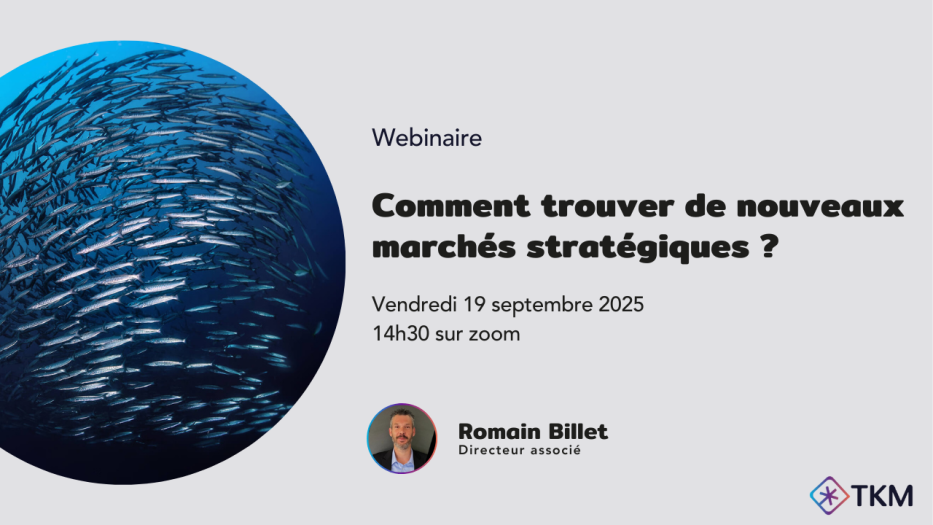 Webinaire

Comment trouver de nouveaux marchés stratégiques ?

Vendredi 19 septembre 2025
14h30 sur zoom

Romain Billet
Directeur associé

TKM